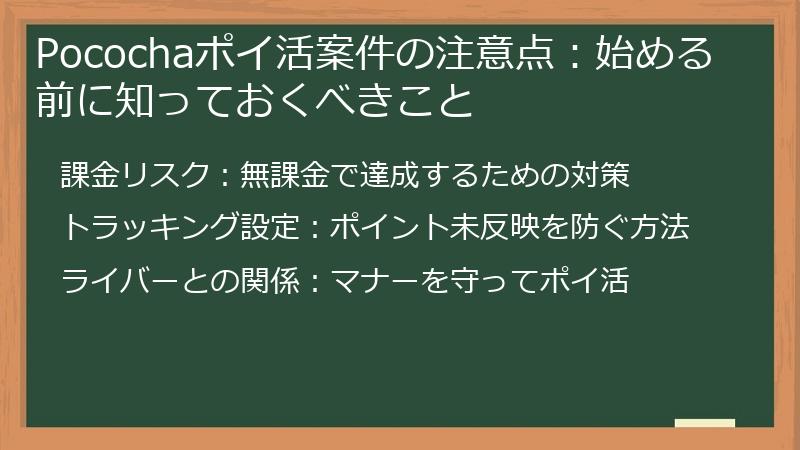 Pocochaポイ活案件の注意点：始める前に知っておくべきこと

課金リスク：無課金で達成するための対策

トラッキング設定：ポイント未反映を防ぐ方法

ライバーとの関係：マナーを守ってポイ活